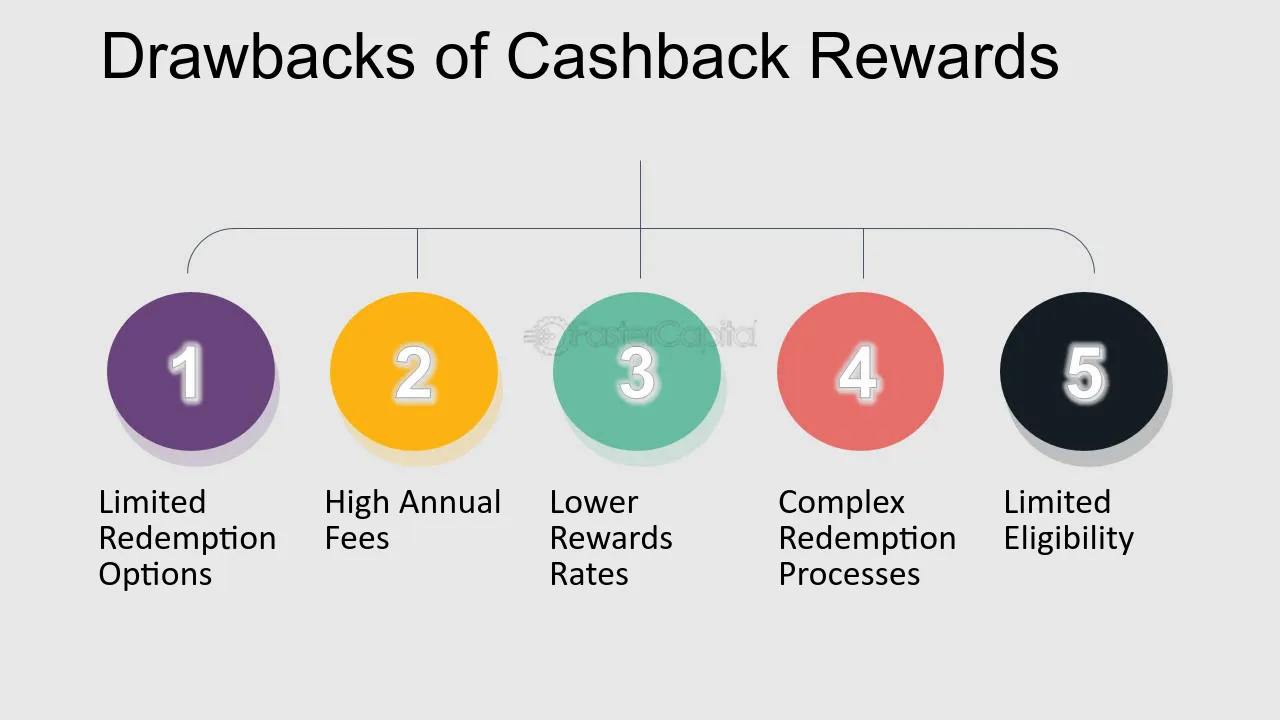 Drawbacks of Cashback Rewards

FasterCapital

1

Limited Redemption Options

2

High Annual Fees

3

Lower Rewards Rates

4

Complex Redemption Processes

5

Limited Eligibility